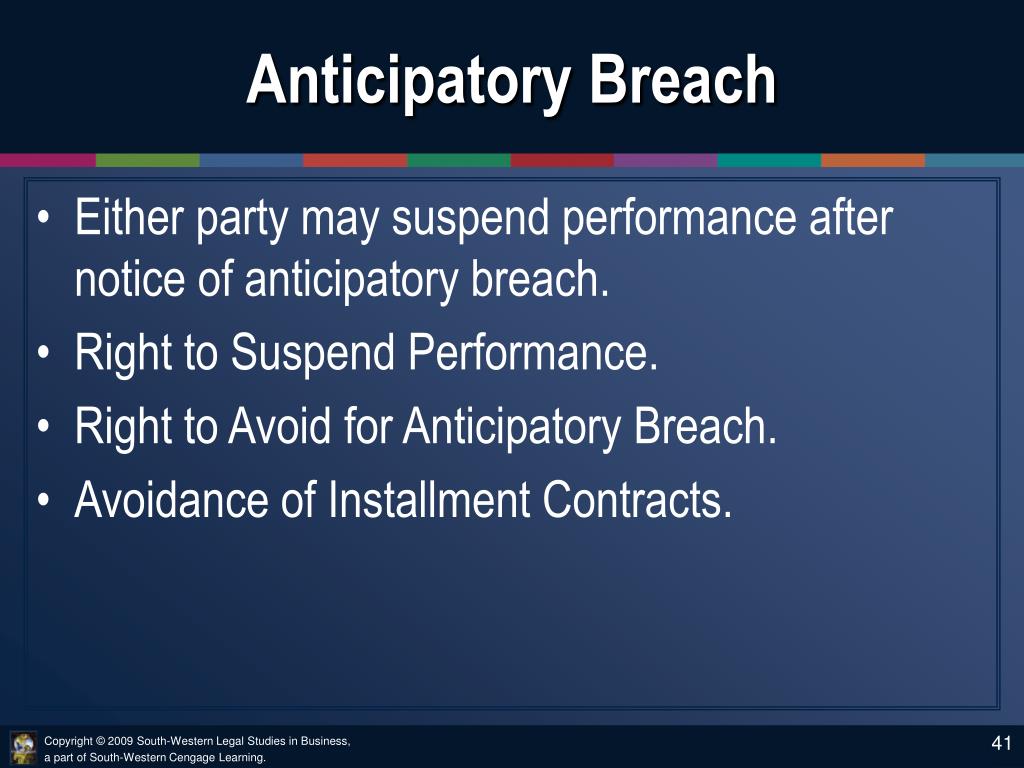 Anticipatory Breach

• Either party may suspend performance after notice of anticipatory breach.
• Right to Suspend Performance.
• Right to Avoid for Anticipatory Breach.
• Avoidance of Installment Contracts.

Copyright © 2009 South-Western Legal Studies in Business, a part of South-Western Cengage Learning.

41